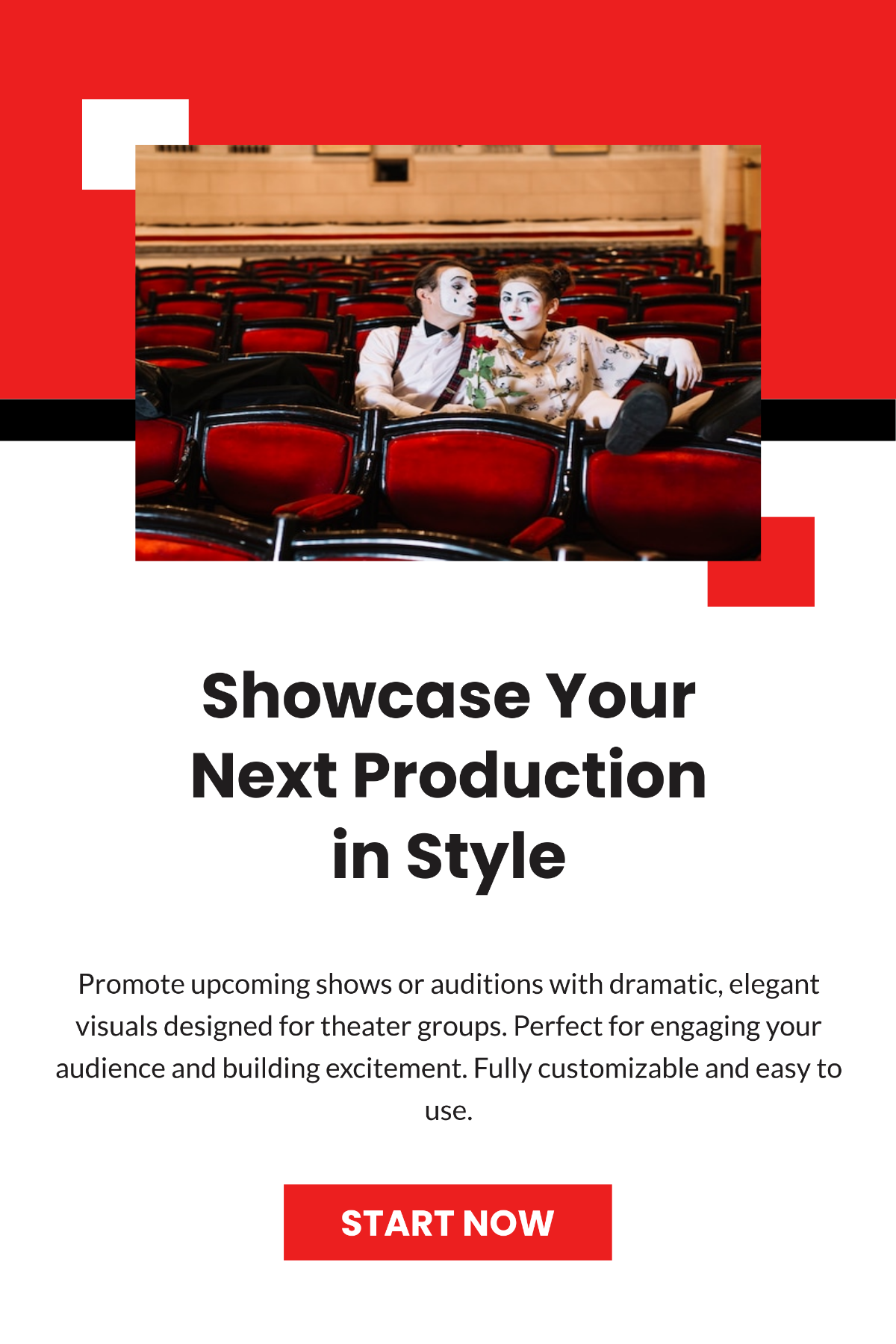 Showcase Your Next Production in Style

Promote upcoming shows or auditions with dramatic, elegant visuals designed for theater groups. Perfect for engaging your audience and building excitement. Fully customizable and easy to use.

START NOW